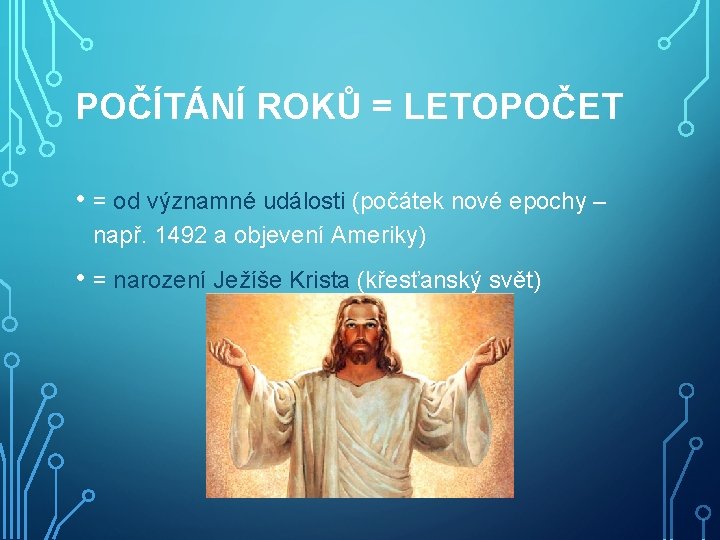 POČÍTÁNÍ ROKŮ = LETOPOČET

• = od významné události (počátek nové epochy – např. 1492 a objevení Ameriky)

• = narození Ježíše Krista (křesťanský svět)